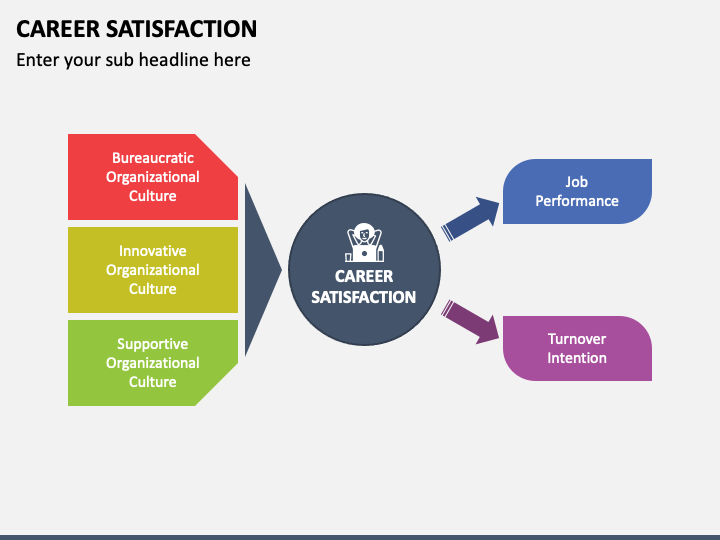 CAREER SATISFACTION

Enter your sub headline here

Bureaucratic Organizational Culture

Innovative Organizational Culture

Supportive Organizational Culture

CAREER SATISFACTION

Job Performance

Turnover Intention